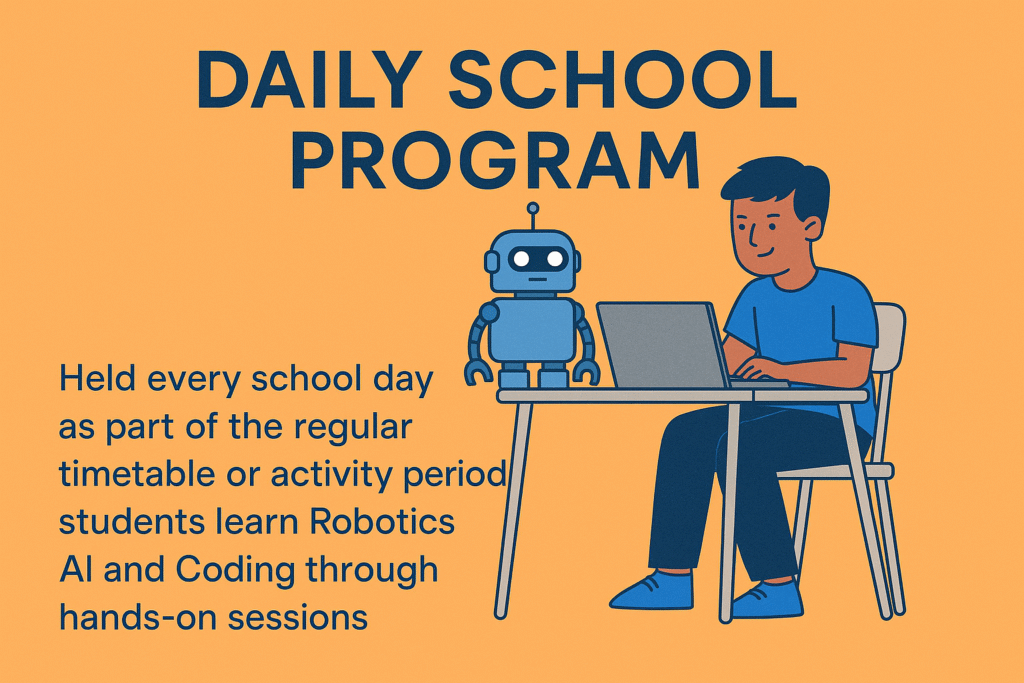 DAILY SCHOOL PROGRAM

Held every school day as part of the regular timetable or activity period students learn Robotics AI and Coding through hands-on sessions